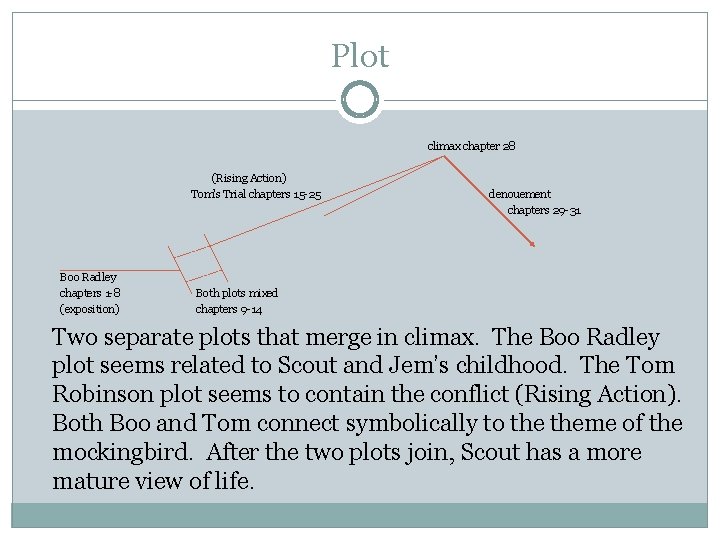 Plot

climax chapter 28

(Rising Action)
Tom's Trial chapters 15-25

denouement
chapters 29-31

Boo Radley
chapters 1-8
(exposition)

Both plots mixed
chapters 9-14

Two separate plots that merge in climax. The Boo Radley plot seems related to Scout and Jem's childhood. The Tom Robinson plot seems to contain the conflict (Rising Action). Both Boo and Tom connect symbolically to the theme of the mockingbird. After the two plots join, Scout has a more mature view of life.